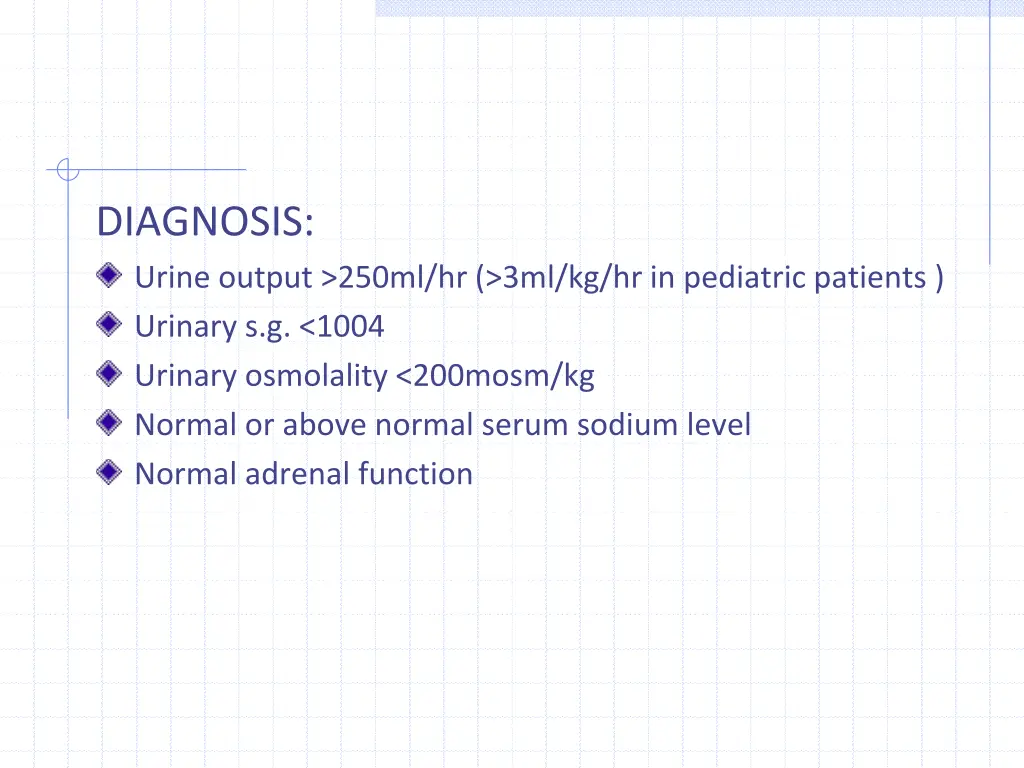 DIAGNOSIS:

Urine output >250ml/hr (>3ml/kg/hr in pediatric patients )

Urinary s.g. <1004

Urinary osmolality <200mosm/kg

Normal or above normal serum sodium level

Normal adrenal function